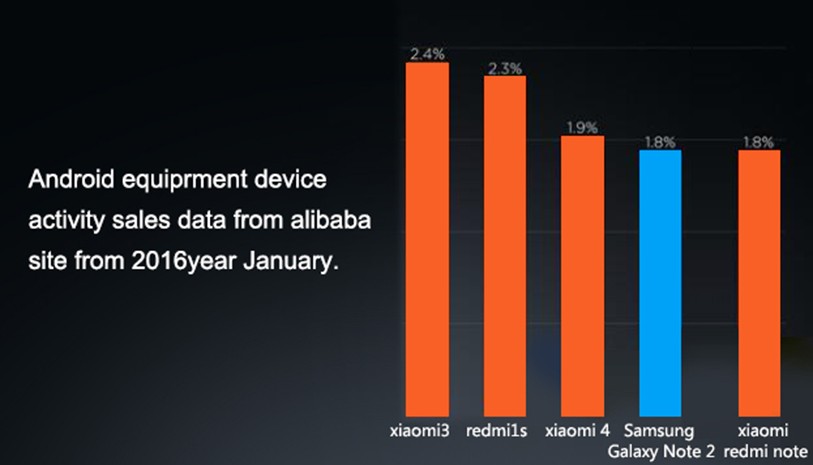 Android equiprment device activity sales data from alibaba site from 2016year January.

2.4%
2.3%
1.9%
1.8%
1.8%

xiaomi3
redmi1s
xiaomi 4
Samsung Galaxy Note 2
xiaomi redmi note